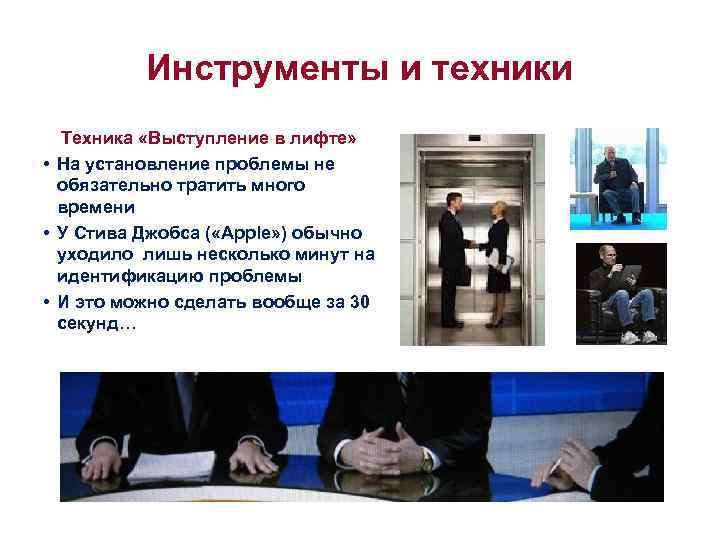 Инструменты и техники

Техника «Выступление в лифте»

• На установление проблемы не обязательно тратить много времени
• У Стива Джобса («Apple») обычно уходило лишь несколько минут на идентификацию проблемы
• И это можно сделать вообще за 30 секунд…